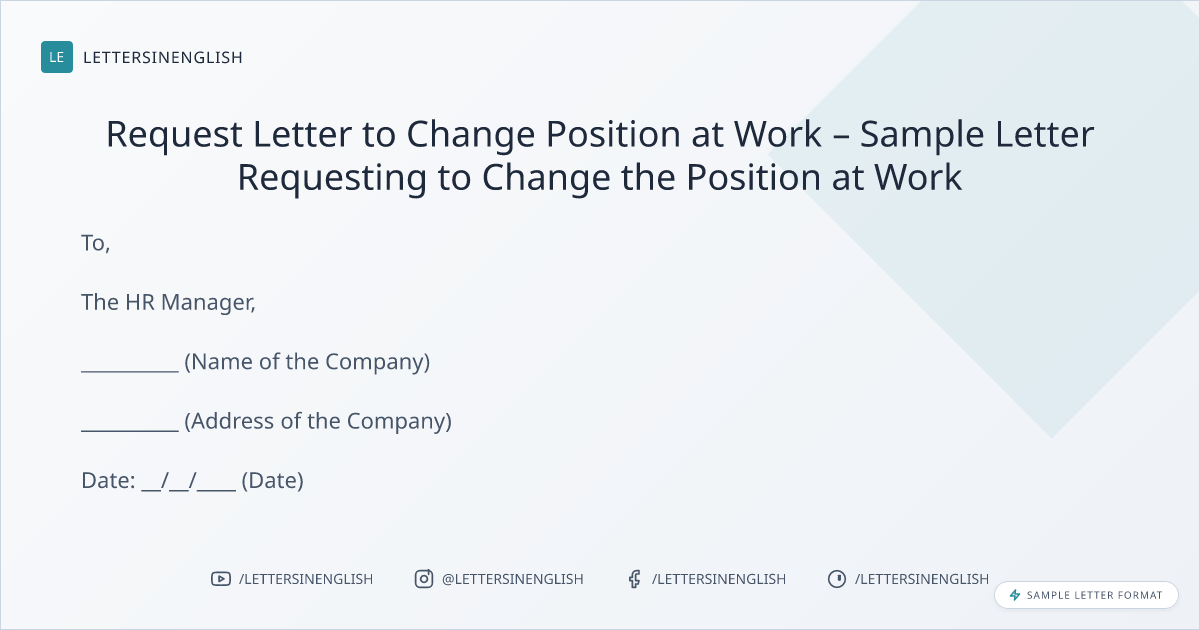 LE LETTERSINENGLISH

Request Letter to Change Position at Work – Sample Letter Requesting to Change the Position at Work

To,

The HR Manager,

__________ (Name of the Company)

__________ (Address of the Company)

Date: __/__/____ (Date)

/LETTERSINENGLISH @LETTERSINENGLISH /LETTERSINENGLISH /LETTERSINENGLISH

SAMPLE LETTER FORMAT